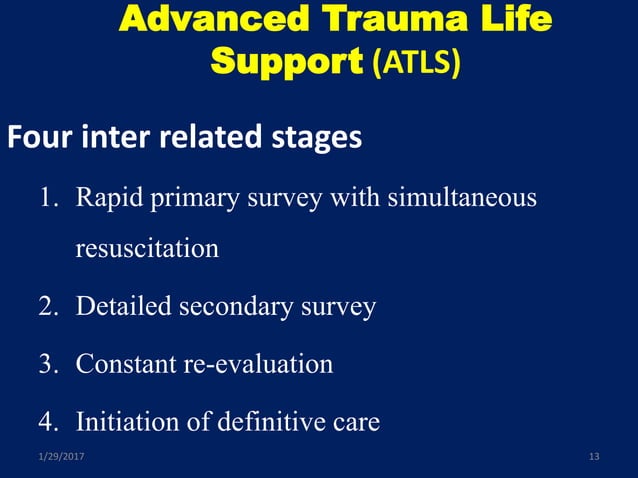 Advanced Trauma Life Support (ATLS)

Four inter related stages

1. Rapid primary survey with simultaneous resuscitation
2. Detailed secondary survey
3. Constant re-evaluation
4. Initiation of definitive care

1/29/2017

13